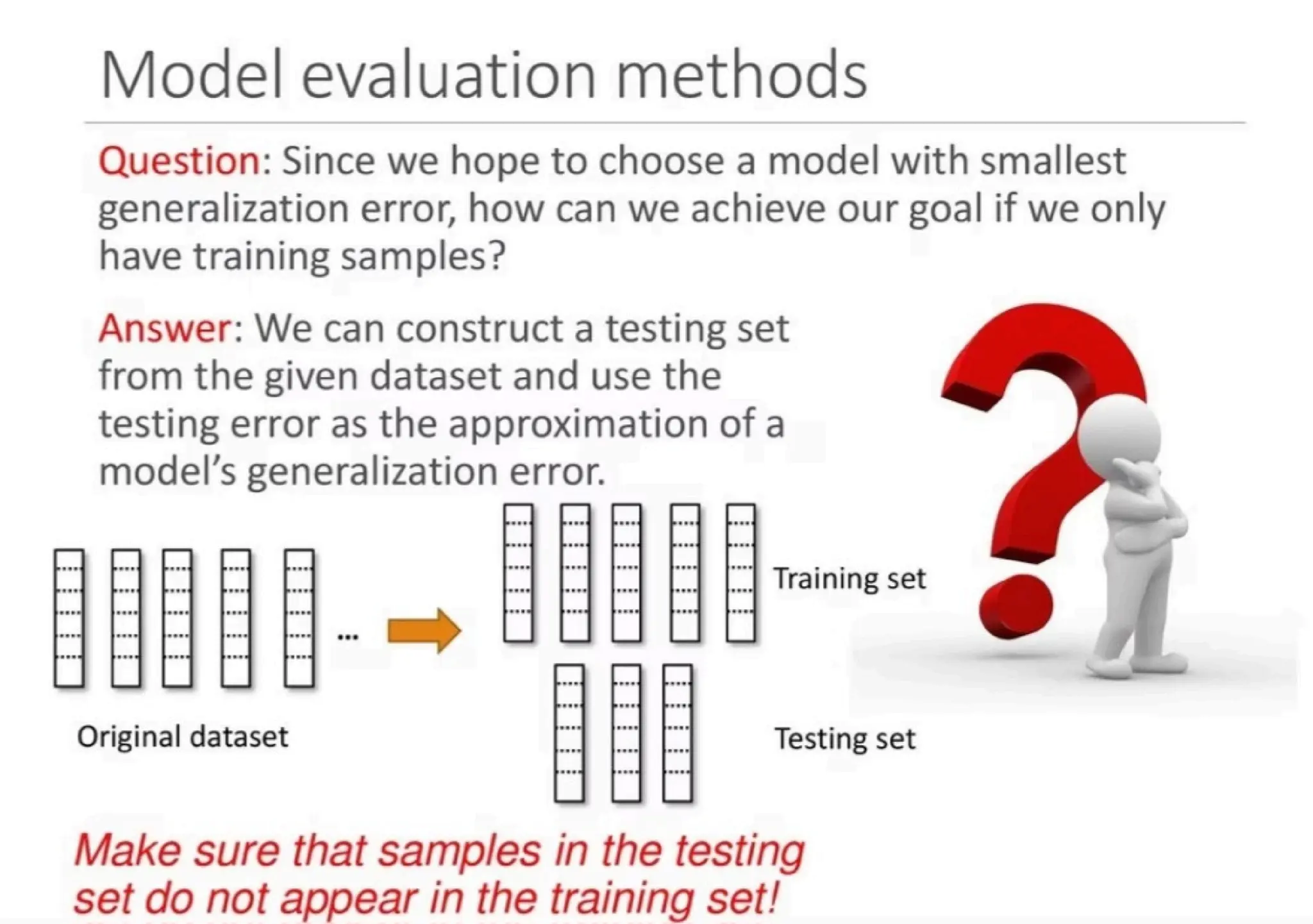 Model evaluation methods

Question: Since we hope to choose a model with smallest generalization error, how can we achieve our goal if we only have training samples?

Answer: We can construct a testing set from the given dataset and use the testing error as the approximation of a model's generalization error.

...

Training set

Original dataset

Testing set

Make sure that samples in the testing set do not appear in the training set!